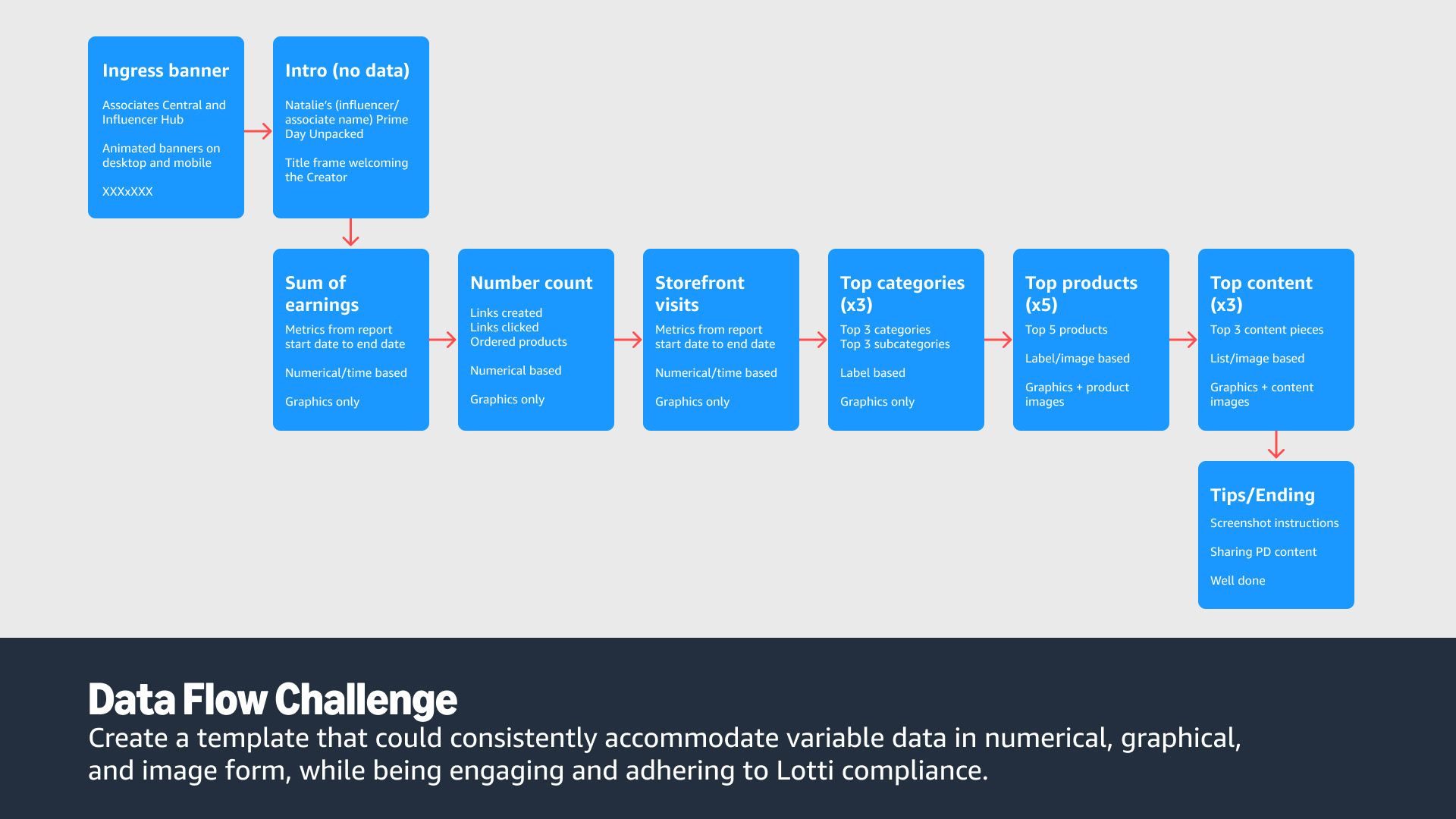 Ingress banner

Associates Central and Influencer Hub

Animated banners on desktop and mobile

XXXxXXX

Intro (no data)

Natalie's (influencer/ associate name) Prime Day Unpacked

Title frame welcoming the Creator

Sum of earnings

Metrics from report start date to end date

Numerical/time based

Graphics only

Number count

Links created
Links clicked
Ordered products

Numerical based

Graphics only

Storefront visits

Metrics from report start date to end date

Numerical/time based

Graphics only

Top categories (x3)

Top 3 categories
Top 3 subcategories

Label based

Graphics only

Top products (x5)

Top 5 products

Label/image based

Graphics + product images

Top content (x3)

Top 3 content pieces

List/image based

Graphics + content images

Tips/Ending

Screenshot instructions

Sharing PD content

Well done

Data Flow Challenge

Create a template that could consistently accommodate variable data in numerical, graphical, and image form, while being engaging and adhering to Lotti compliance.